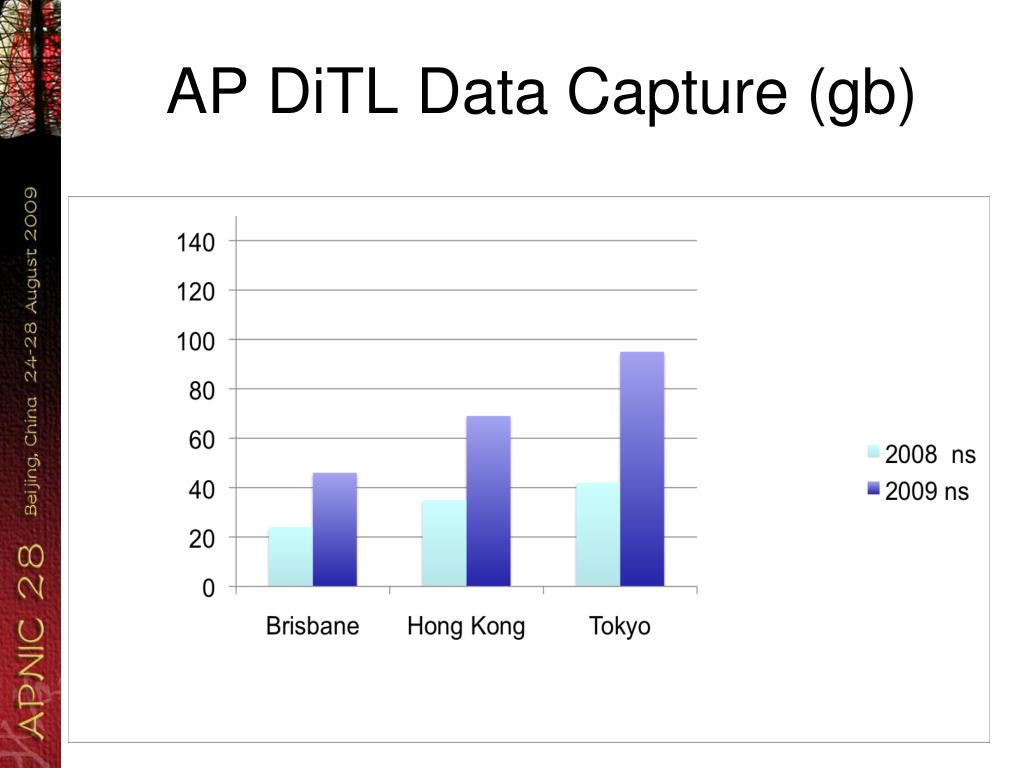 APNIC 28 Beijing, China 24-28 August 2009

AP DiTL Data Capture (gb)

140
120
100
80
60
40
20
0

Brisbane
Hong Kong
Tokyo

2008 ns
2009 ns